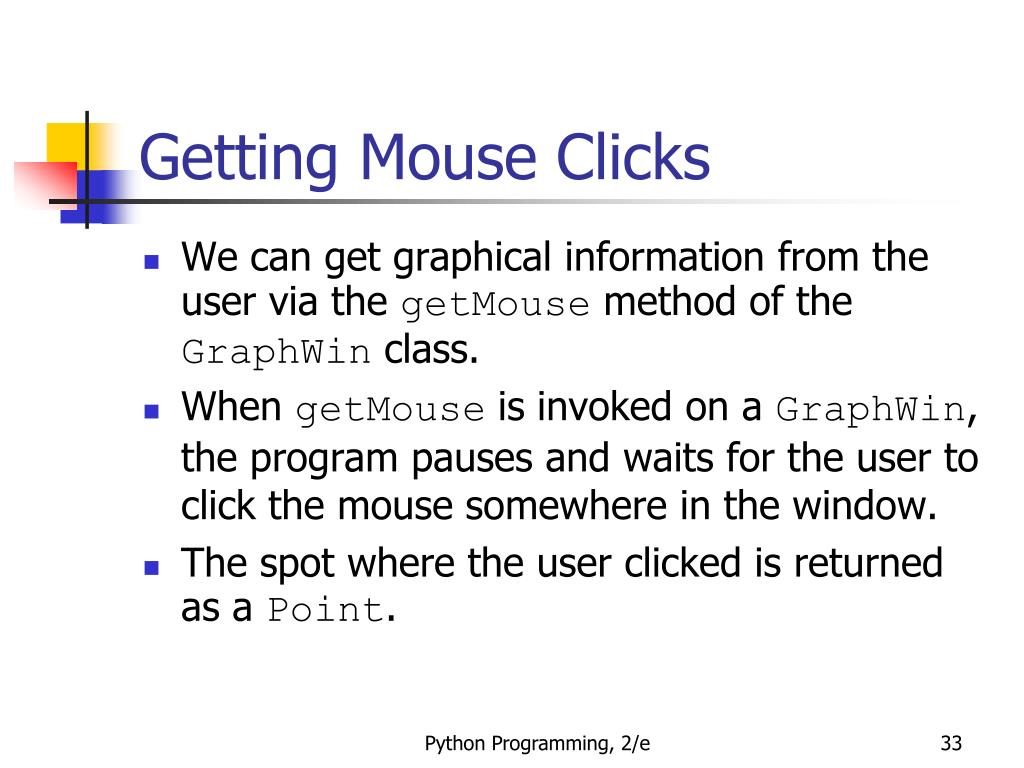 Getting Mouse Clicks

- We can get graphical information from the user via the getMouse method of the GraphWin class.
- When getMouse is invoked on a GraphWin, the program pauses and waits for the user to click the mouse somewhere in the window.
- The spot where the user clicked is returned as a Point.

Python Programming, 2/e

33